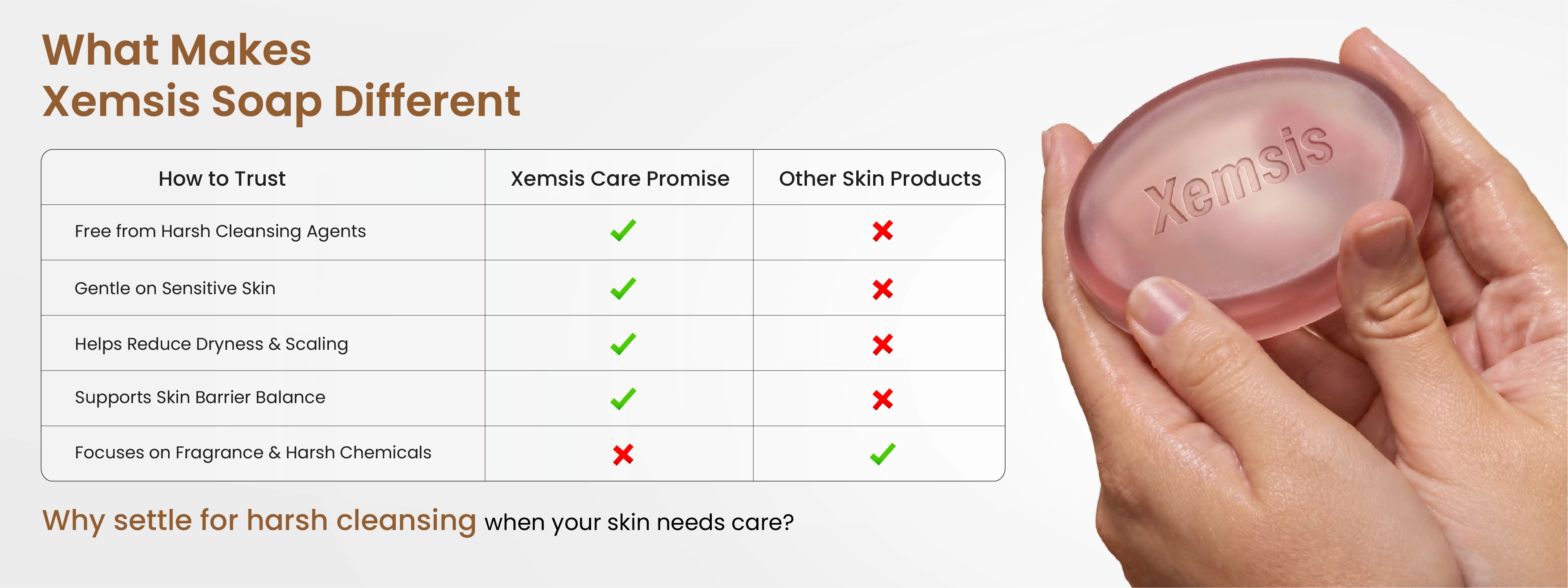 What Makes
Xemsis Soap Different

| How to Trust | Xemsis Care Promise | Other Skin Products |
|---|---|---|
| Free from Harsh Cleansing Agents | ✓ | ✗ |
| Gentle on Sensitive Skin | ✓ | ✗ |
| Helps Reduce Dryness & Scaling | ✓ | ✗ |
| Supports Skin Barrier Balance | ✓ | ✗ |
| Focuses on Fragrance & Harsh Chemicals | ✗ | ✓ |

Why settle for harsh cleansing when your skin needs care?

Xemsis